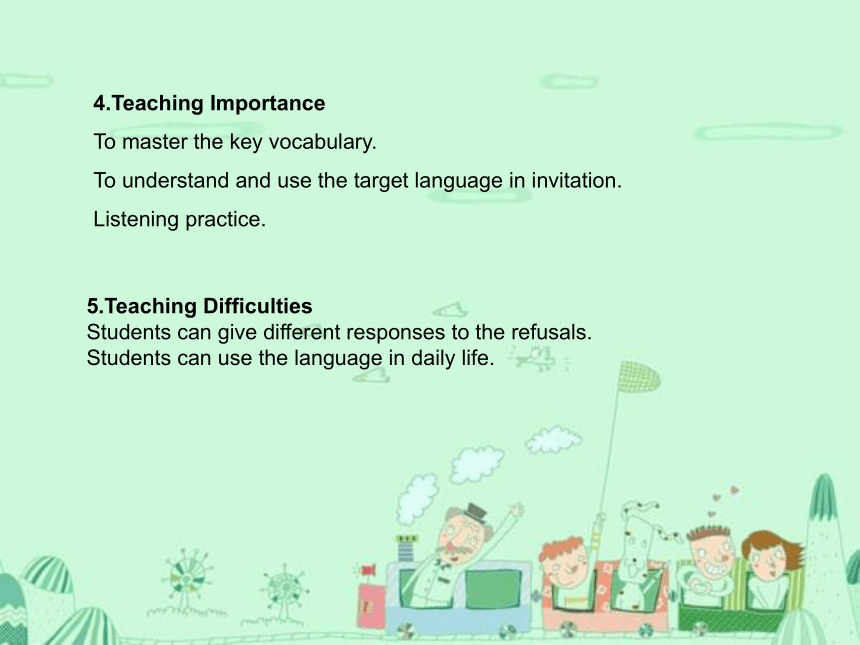 4.Teaching Importance

To master the key vocabulary.

To understand and use the target language in invitation.

Listening practice.

5.Teaching Difficulties

Students can give different responses to the refusals.
Students can use the language in daily life.